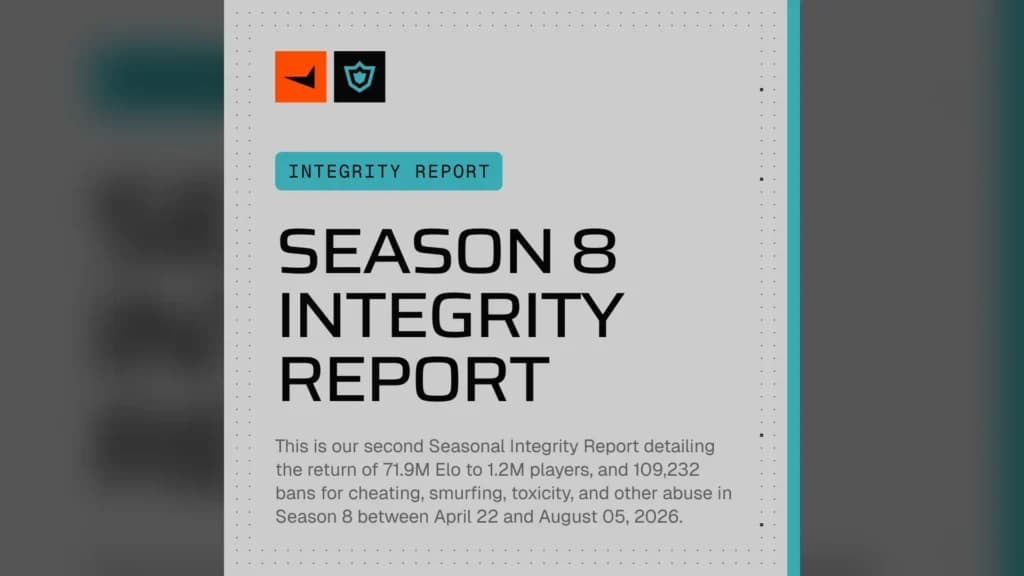 INTEGRITY REPORT

SEASON 8 INTEGRITY REPORT

This is our second Seasonal Integrity Report detailing the return of 71.9M Elo to 1.2M players, and 109,232 bans for cheating, smurfing, toxicity, and other abuse in Season 8 between April 22 and August 05, 2026.